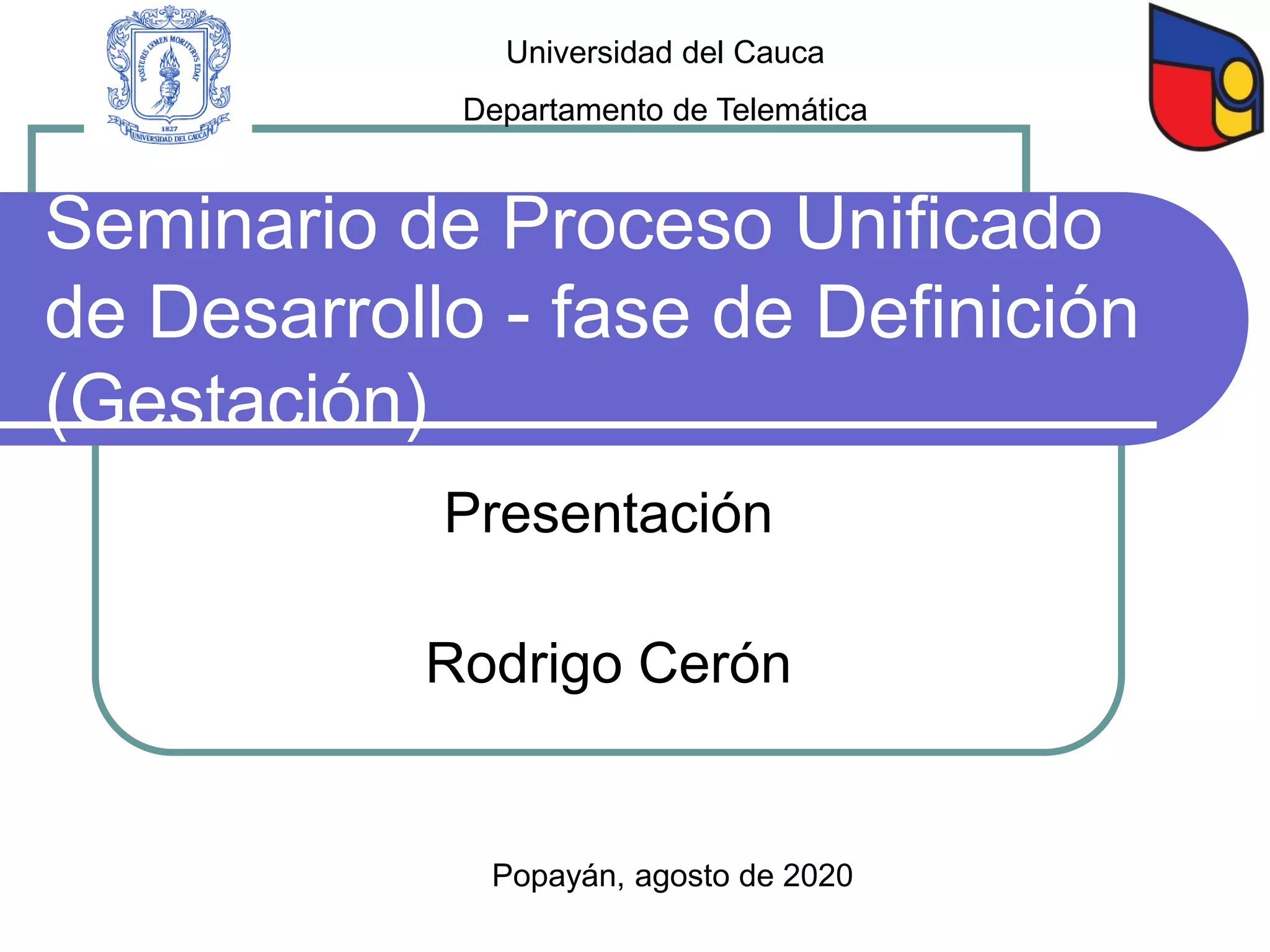 POSTERIS LVMEN MORITVRVS EDAT
1827
UNIVERSIDAD DEL CAUCA

Universidad del Cauca

Departamento de Telemática

Seminario de Proceso Unificado de Desarrollo - fase de Definición (Gestación)

Presentación

Rodrigo Cerón

Popayán, agosto de 2020